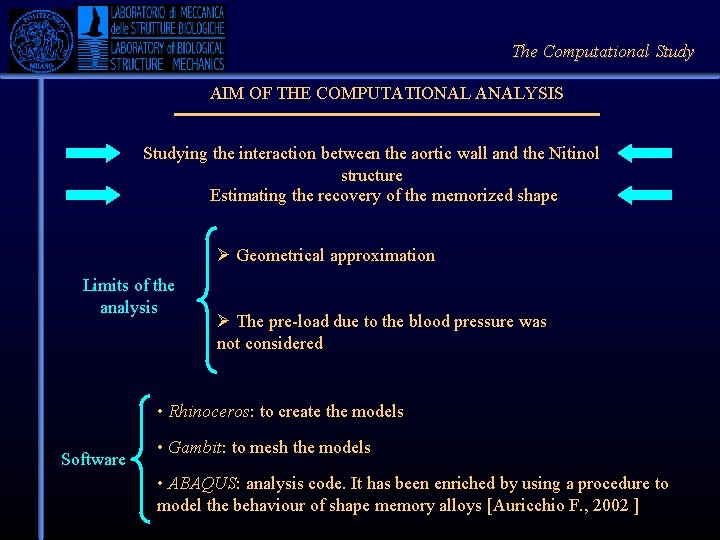 POLITECNICO MILANO

LABORATORIO di MECCANICA delle STRUTTURE BIOLOGICHE
LABORATORY of BIOLOGICAL STRUCTURE MECHANICS

The Computational Study

AIM OF THE COMPUTATIONAL ANALYSIS

Studying the interaction between the aortic wall and the Nitinol structure

Estimating the recovery of the memorized shape

Limits of the analysis

➢ Geometrical approximation

➢ The pre-load due to the blood pressure was not considered

Software

• Rhinoceros: to create the models

• Gambit: to mesh the models

• ABAQUS: analysis code. It has been enriched by using a procedure to model the behaviour of shape memory alloys [Auricchio F., 2002 ]